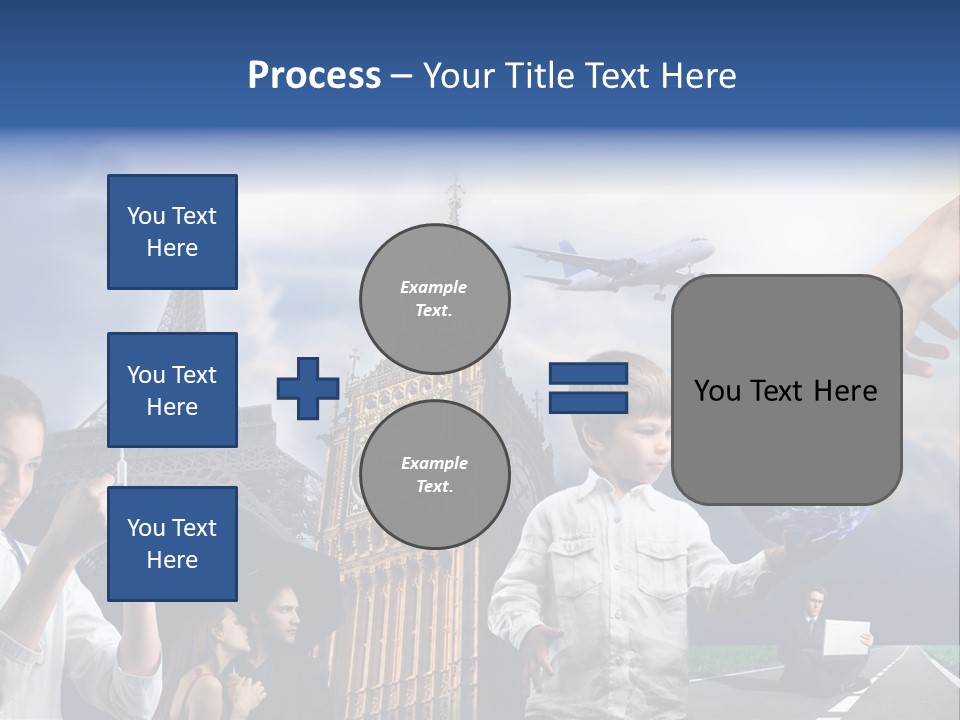 Process – Your Title Text Here

You Text Here

You Text Here

You Text Here

Example Text.

Example Text.

You Text Here